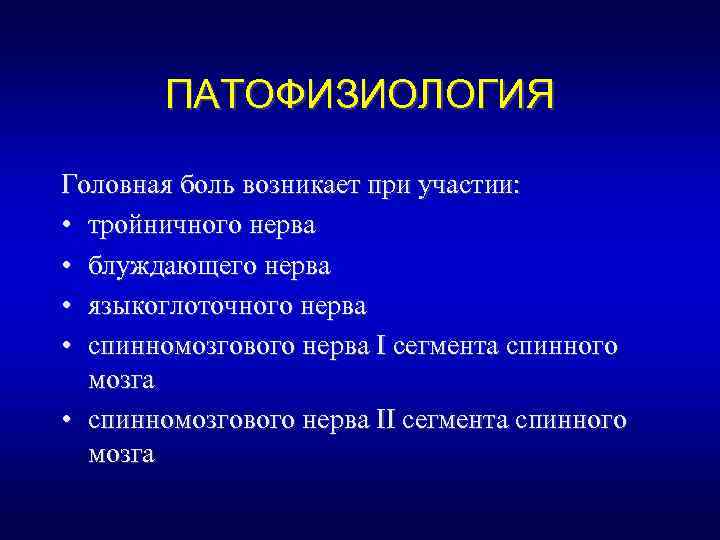 ПАТОФИЗИОЛОГИЯ

Головная боль возникает при участии:
• тройничного нерва
• блуждающего нерва
• языкоглоточного нерва
• спинномозгового нерва I сегмента спинного мозга
• спинномозгового нерва II сегмента спинного мозга